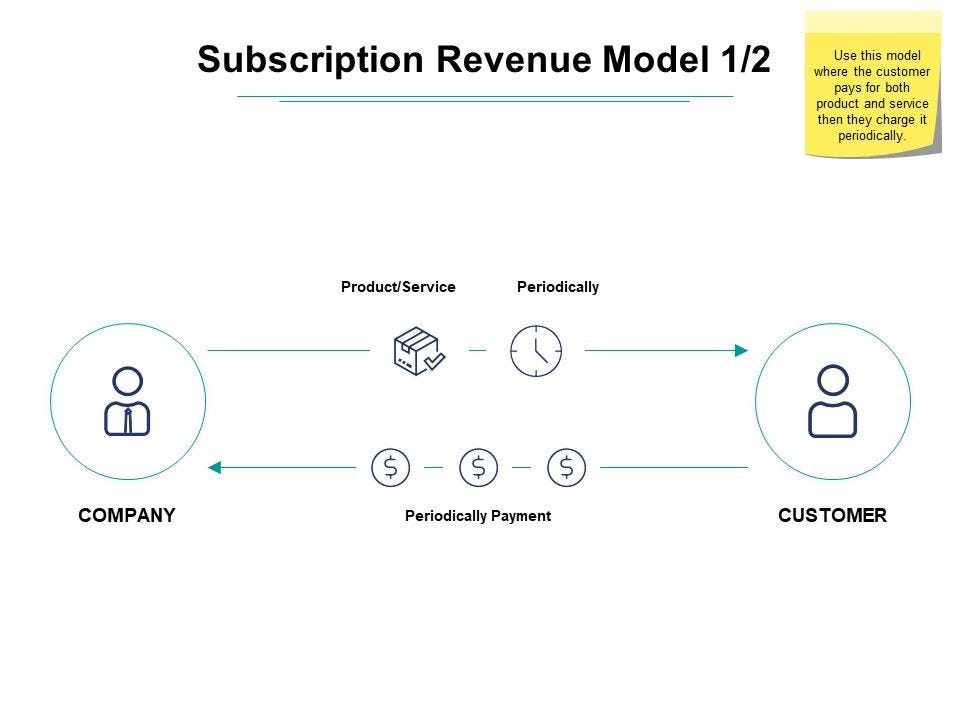 Subscription Revenue Model 1/2

Use this model where the customer pays for both product and service then they charge it periodically.

Product/Service

Periodically

COMPANY

Periodically Payment

CUSTOMER